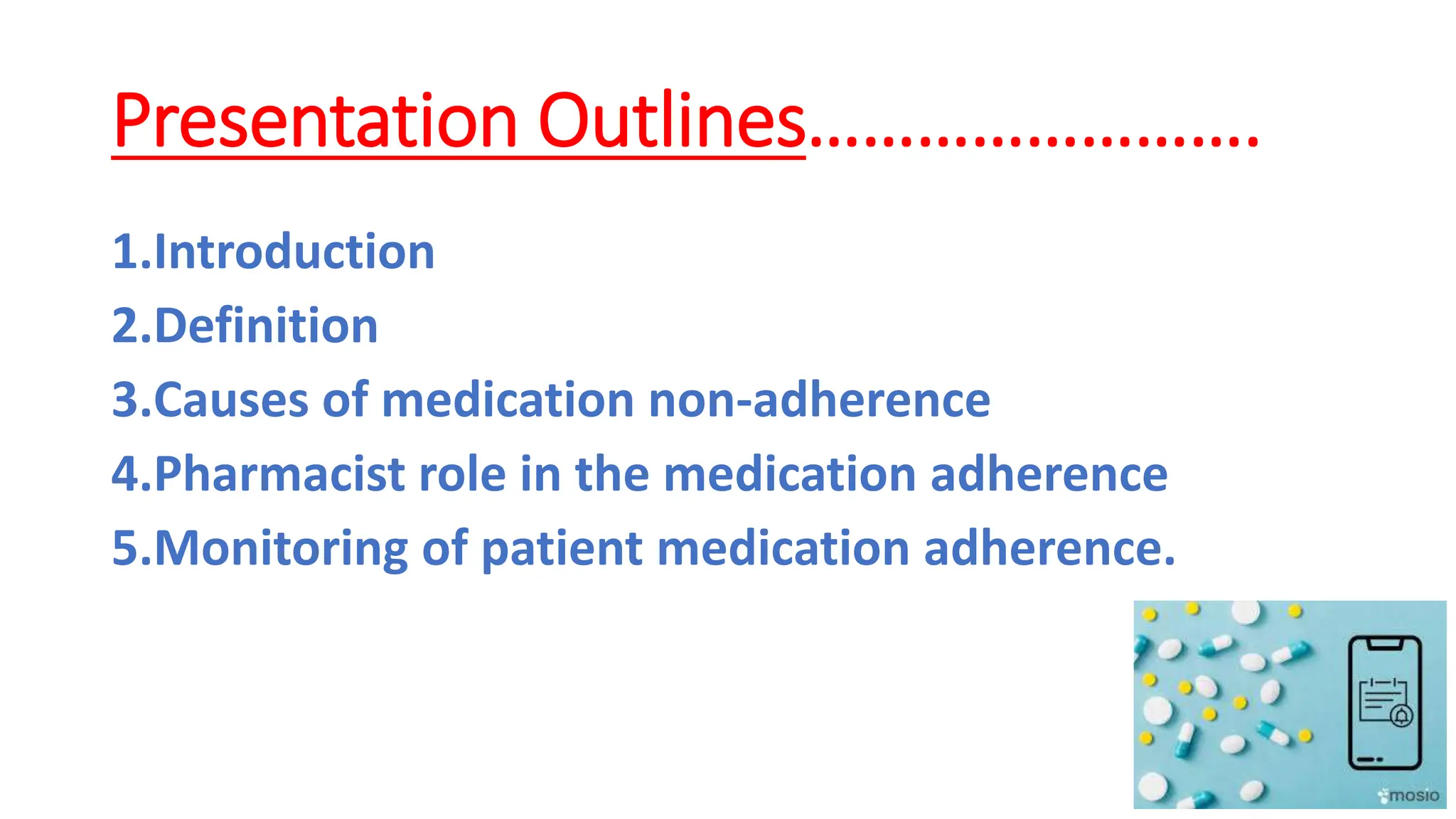 Presentation Outlines……………………

1.Introduction

2.Definition

3.Causes of medication non-adherence

4.Pharmacist role in the medication adherence

5.Monitoring of patient medication adherence.

mosio